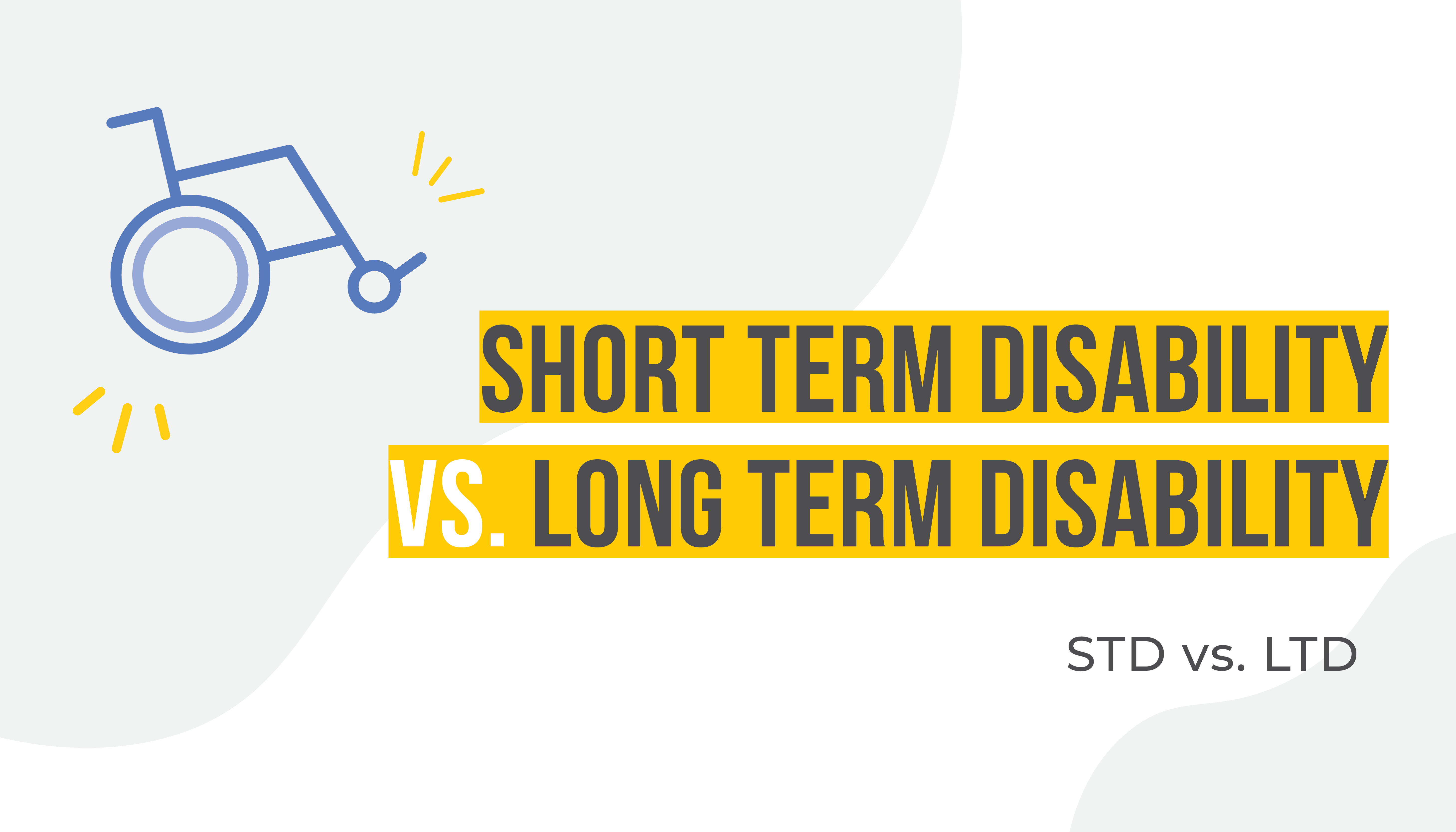 SHORT TERM DISABILITY
VS. LONG TERM DISABILITY

STD vs. LTD